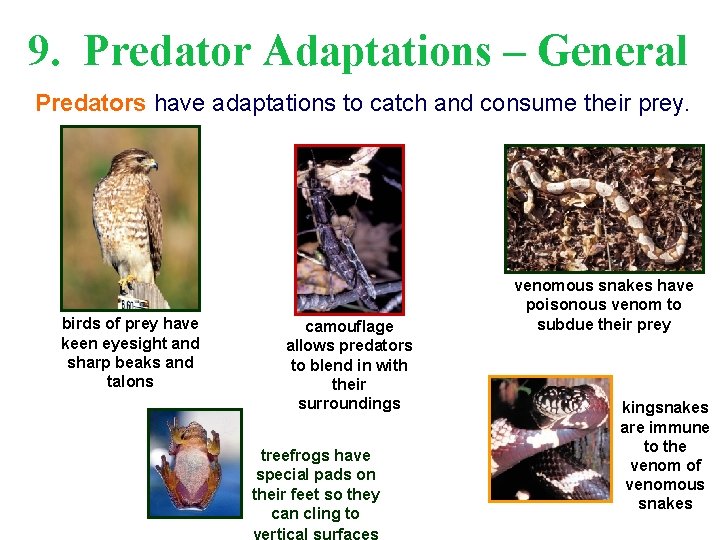 9. Predator Adaptations – General

Predators have adaptations to catch and consume their prey.

birds of prey have keen eyesight and sharp beaks and talons

camouflage allows predators to blend in with their surroundings

venomous snakes have poisonous venom to subdue their prey

treefrogs have special pads on their feet so they can cling to vertical surfaces

kingsnakes are immune to the venom of venomous snakes